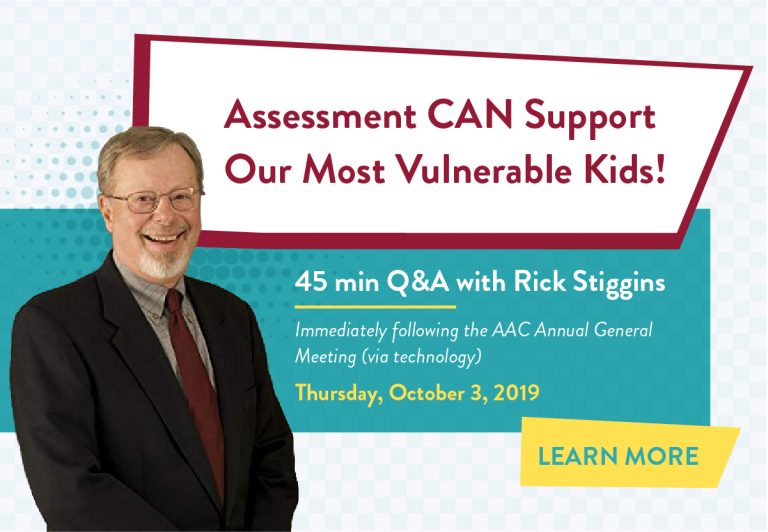 Assessment CAN Support Our Most Vulnerable Kids!

45 min Q&A with Rick Stiggins

Immediately following the AAC Annual General Meeting (via technology)

Thursday, October 3, 2019

LEARN MORE